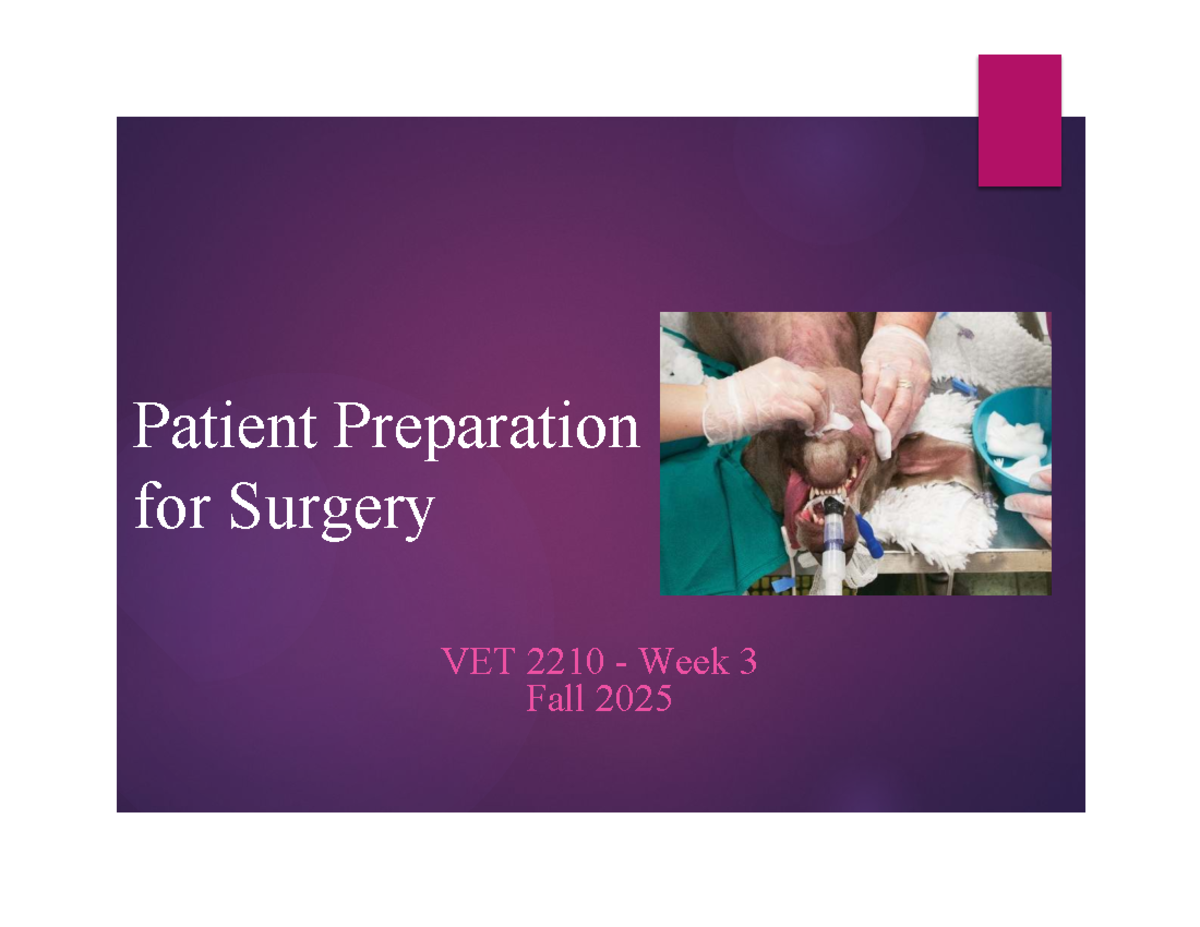 Patient Preparation for Surgery

VET 2210 - Week 3
Fall 2025